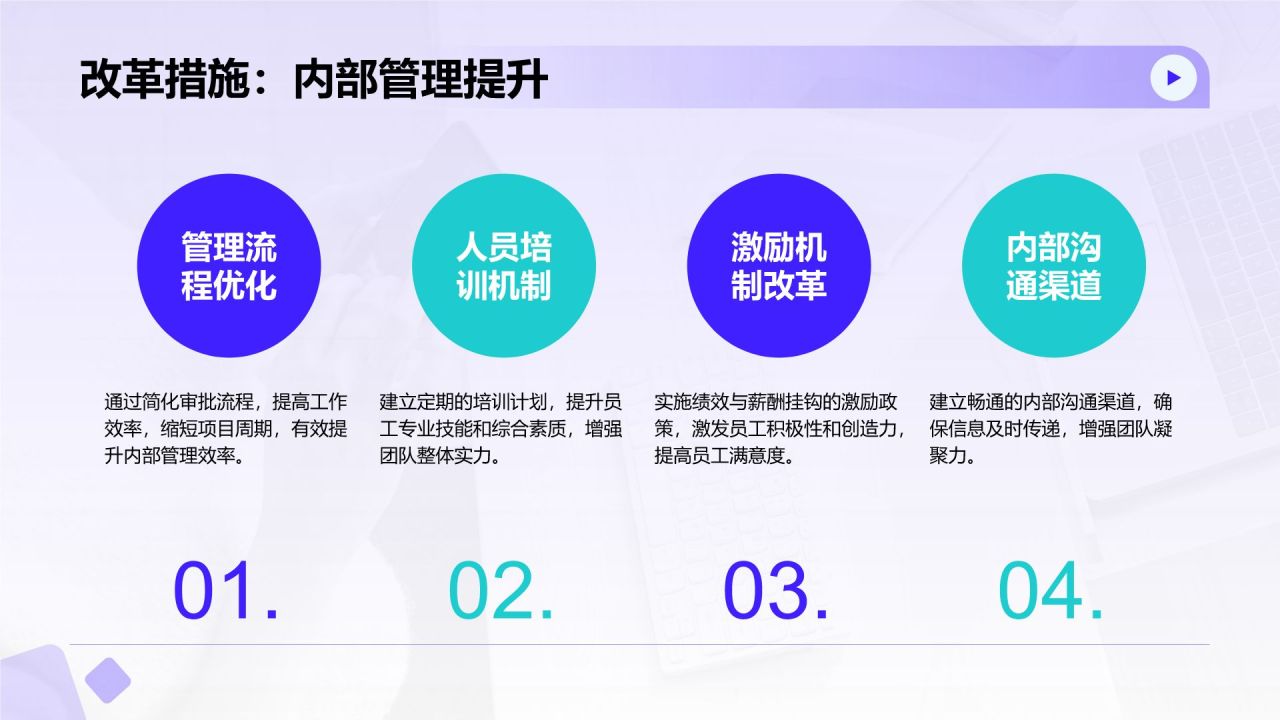 改革措施：内部管理提升

管理流程优化

通过简化审批流程，提高工作效率，缩短项目周期，有效提升内部管理效率。

01.

人员培训机制

建立定期的培训计划，提升员工专业技能和综合素质，增强团队整体实力。

02.

激励机制改革

实施绩效与薪酬挂钩的激励政策，激发员工积极性和创造力，提高员工满意度。

03.

内部沟通渠道

建立畅通的内部沟通渠道，确保信息及时传递，增强团队凝聚力。

04.